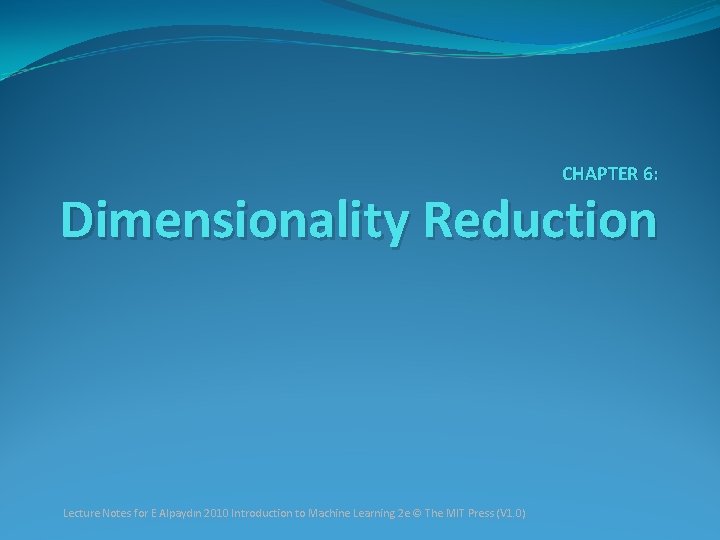 CHAPTER 6:

Dimensionality Reduction

Lecture Notes for E Alpaydın 2010 Introduction to Machine Learning 2e © The MIT Press (V1.0)